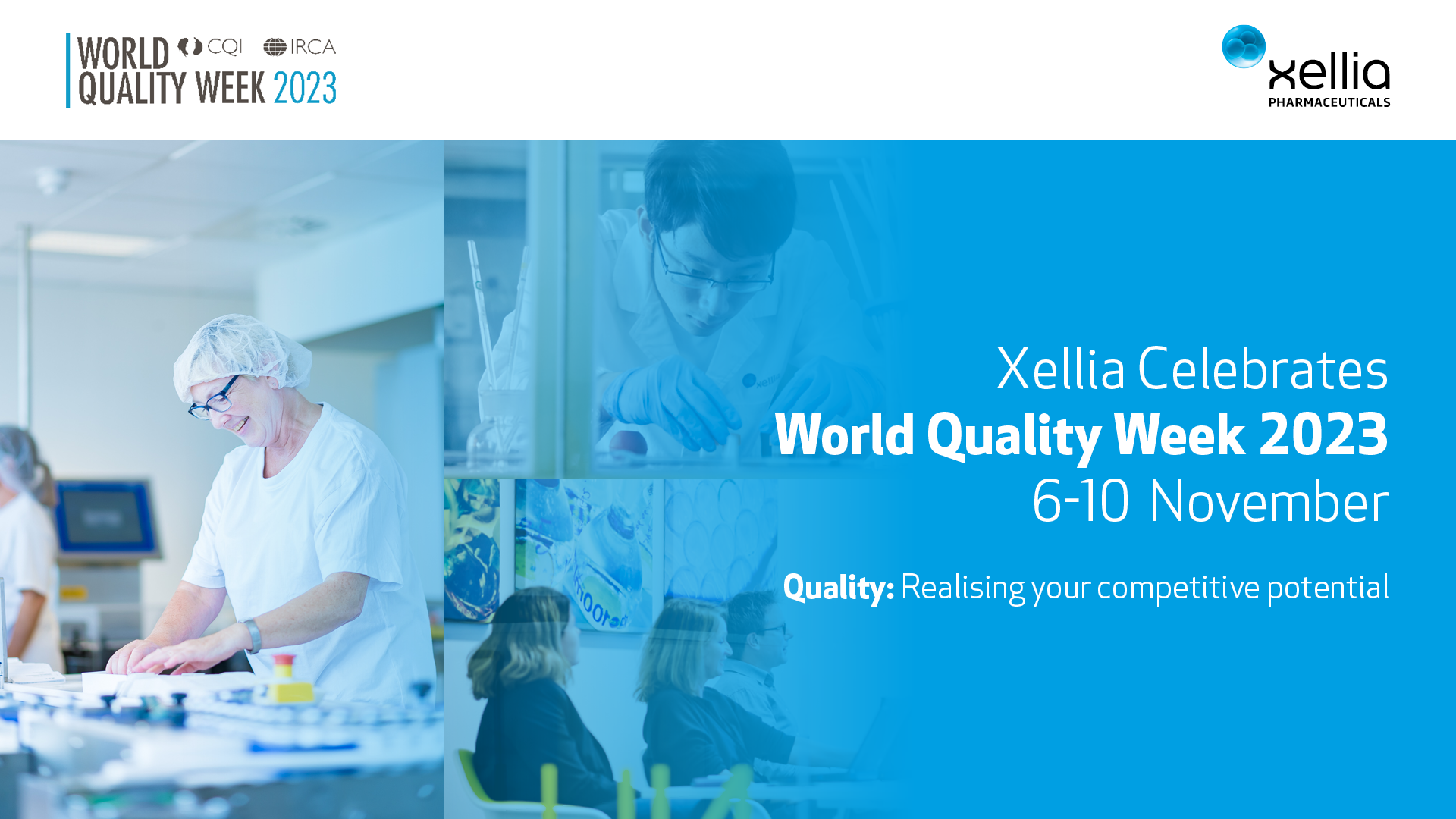 WORLD CQI IRCA
QUALITY WEEK 2023

xellia
PHARMACEUTICALS

Xellia Celebrates
World Quality Week 2023
6-10 November

Quality: Realising your competitive potential